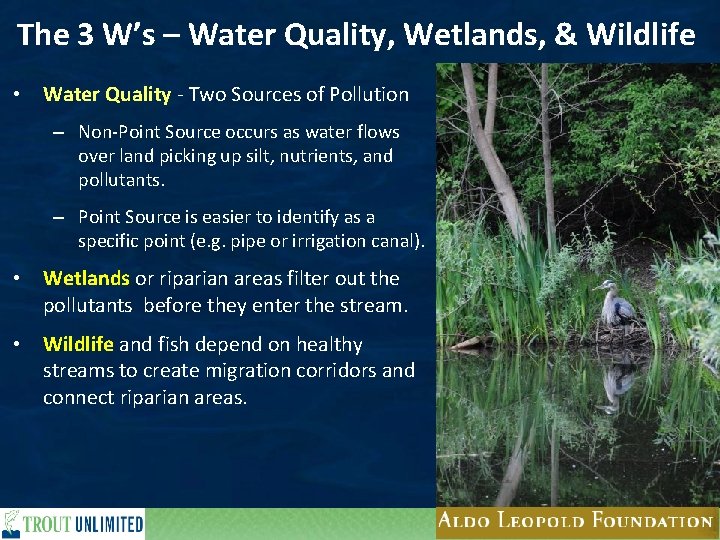 The 3 W's – Water Quality, Wetlands, & Wildlife

• Water Quality - Two Sources of Pollution

– Non-Point Source occurs as water flows over land picking up silt, nutrients, and pollutants.

– Point Source is easier to identify as a specific point (e.g. pipe or irrigation canal).

• Wetlands or riparian areas filter out the pollutants before they enter the stream.

• Wildlife and fish depend on healthy streams to create migration corridors and connect riparian areas.

TROUT UNLIMITED

ALDO LEOPOLD FOUNDATION